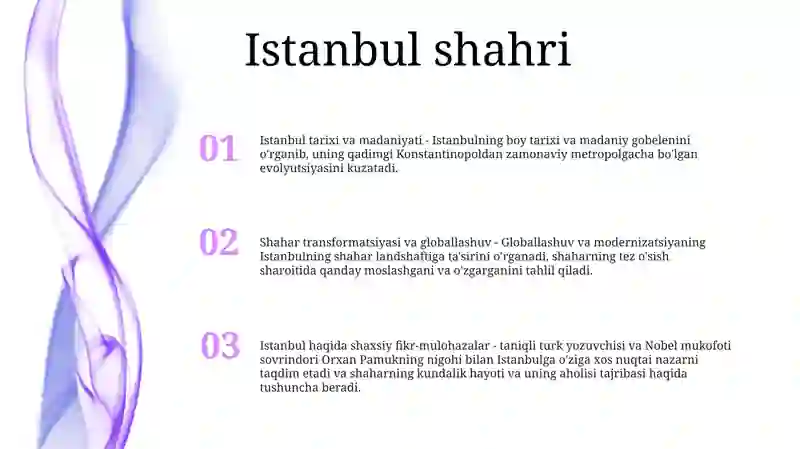 Istanbul shahri

01

Istanbul tarixi va madaniyati - Istanbulning boy tarixi va madaniy gobelenini o'rganib, uning qadimgi Konstantinopoldan zamonaviy metropolgacha bo'lgan evolyutsiyasini kuzatadi.

02

Shahar transformatsiyasi va globallashuv - Globallashuv va modernizatsiyaning Istanbulning shahar landshaftiga ta'sirini o'rganadi, shaharning tez o'sish sharoitida qanday moslashgani va o'zgarganini tahlil qiladi.

03

Istanbul haqida shaxsiy fikr-mulohazalar - taniqli turk yozuvchisi va Nobel mukofoti sovrindori Orxan Pamukning nigohi bilan Istanbulga o'ziga xos nuqtai nazarni taqdim etadi va shaharning kundalik hayoti va uning aholisi tajribasi haqida tushuncha beradi.